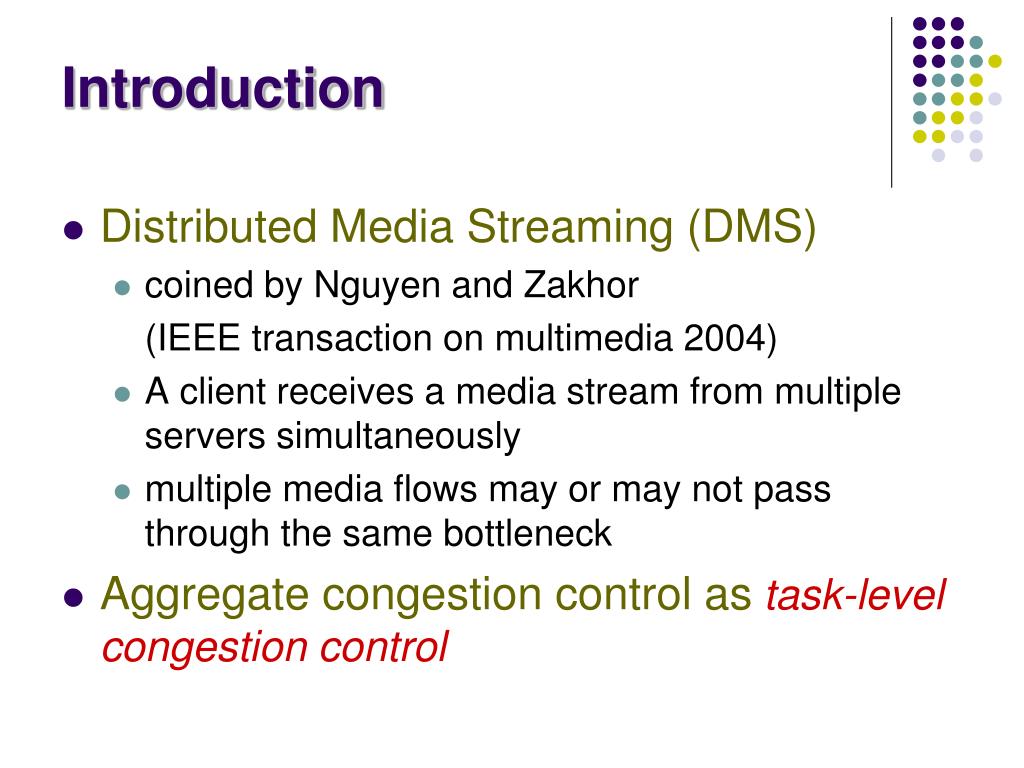 Introduction

Distributed Media Streaming (DMS)

coined by Nguyen and Zakhor
(IEEE transaction on multimedia 2004)

A client receives a media stream from multiple servers simultaneously

multiple media flows may or may not pass through the same bottleneck

Aggregate congestion control as task-level congestion control